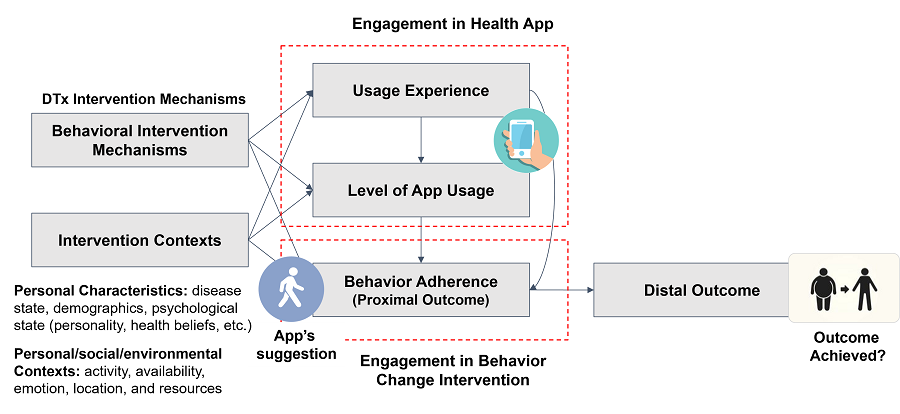 Engagement in Health App

DTx Intervention Mechanisms

Behavioral Intervention Mechanisms

Intervention Contexts

Usage Experience

Level of App Usage

Behavior Adherence (Proximal Outcome)

Distal Outcome

Personal Characteristics: disease state, demographics, psychological state (personality, health beliefs, etc.)

Personal/social/environmental Contexts: activity, availability, emotion, location, and resources

App's suggestion

Engagement in Behavior Change Intervention

Outcome Achieved?